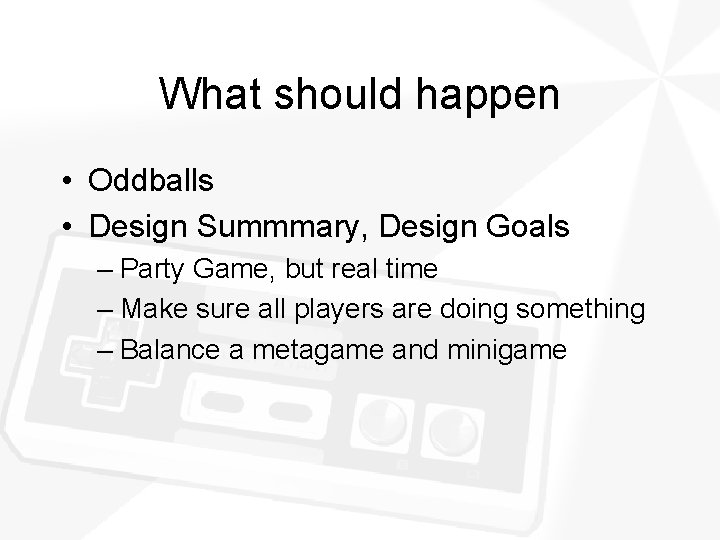 What should happen

• Oddballs
• Design Summmary, Design Goals
– Party Game, but real time
– Make sure all players are doing something
– Balance a metagame and minigame